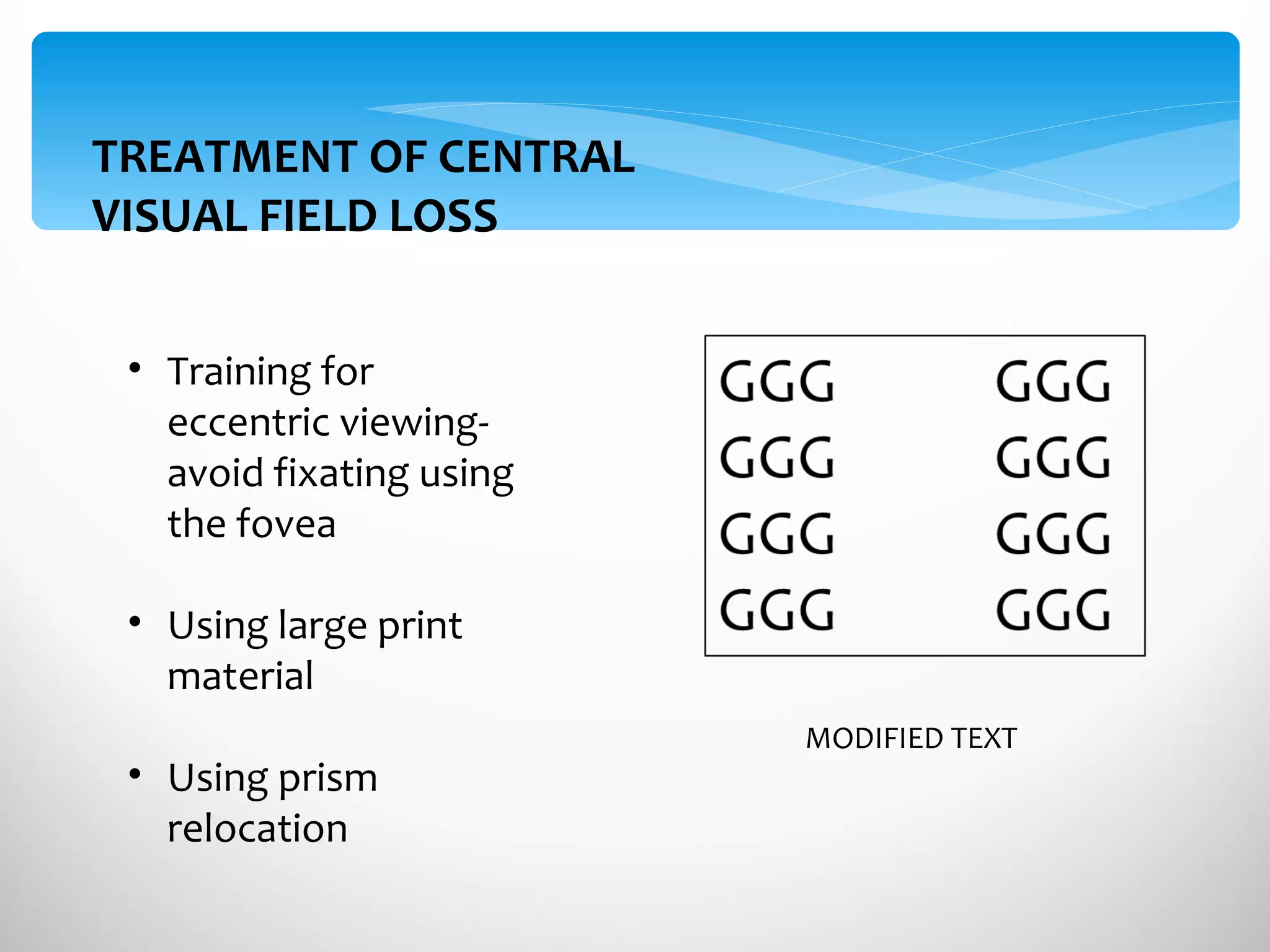 TREATMENT OF CENTRAL VISUAL FIELD LOSS

• Training for eccentric viewing- avoid fixating using the fovea

• Using large print material

• Using prism relocation

GGG GGG
GGG GGG
GGG GGG
GGG GGG

MODIFIED TEXT